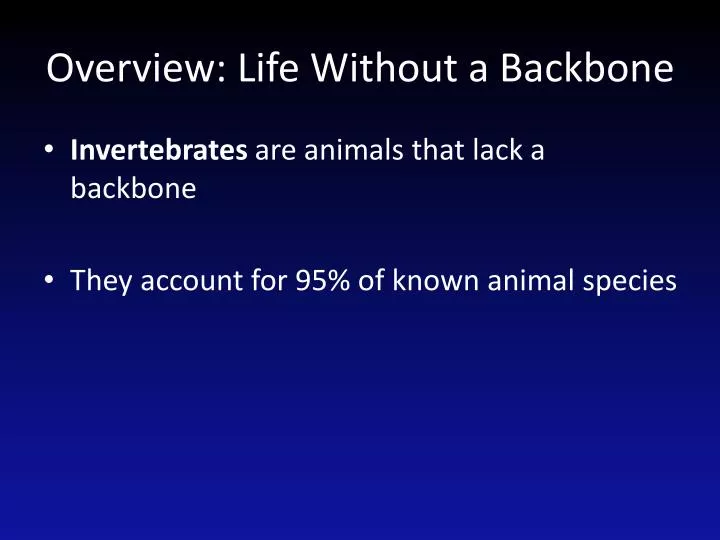 Overview: Life Without a Backbone

• Invertebrates are animals that lack a backbone

• They account for 95% of known animal species